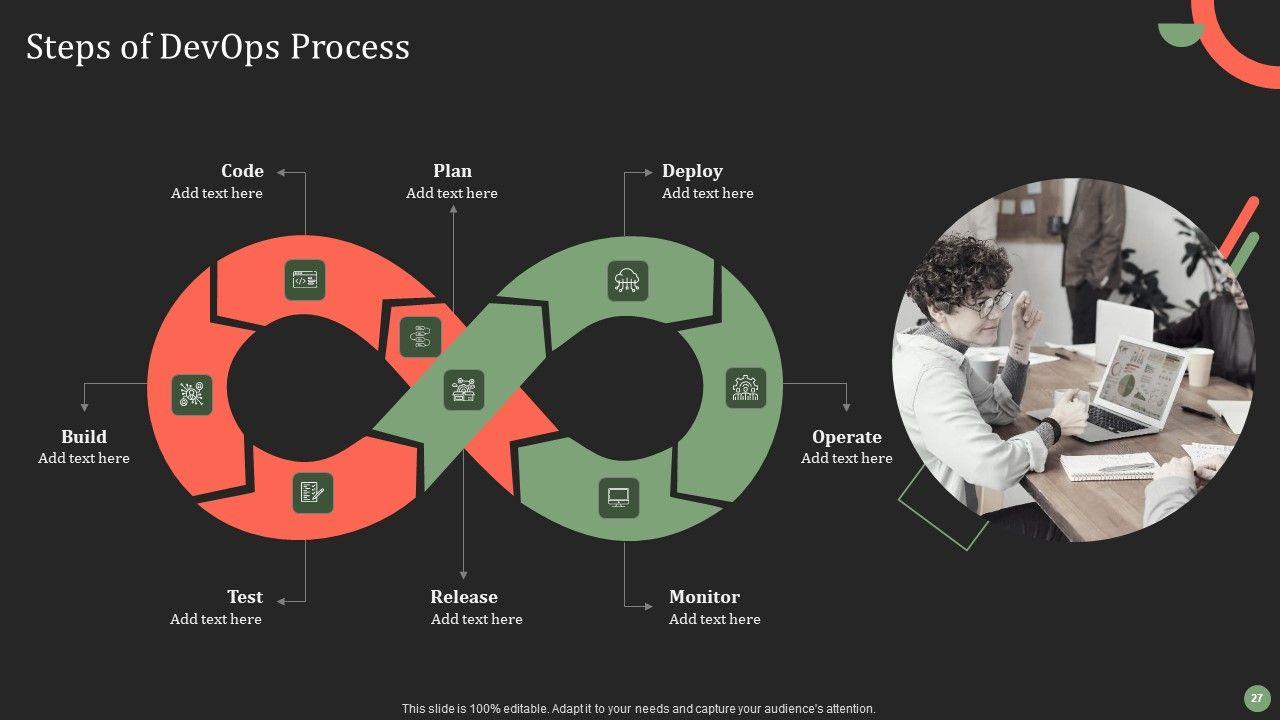 Steps of DevOps Process

Code
Add text here

Plan
Add text here

Deploy
Add text here

Build
Add text here

Operate
Add text here

Test
Add text here

Release
Add text here

Monitor
Add text here

This slide is 100% editable. Adapt it to your needs and capture your audience's attention.

27